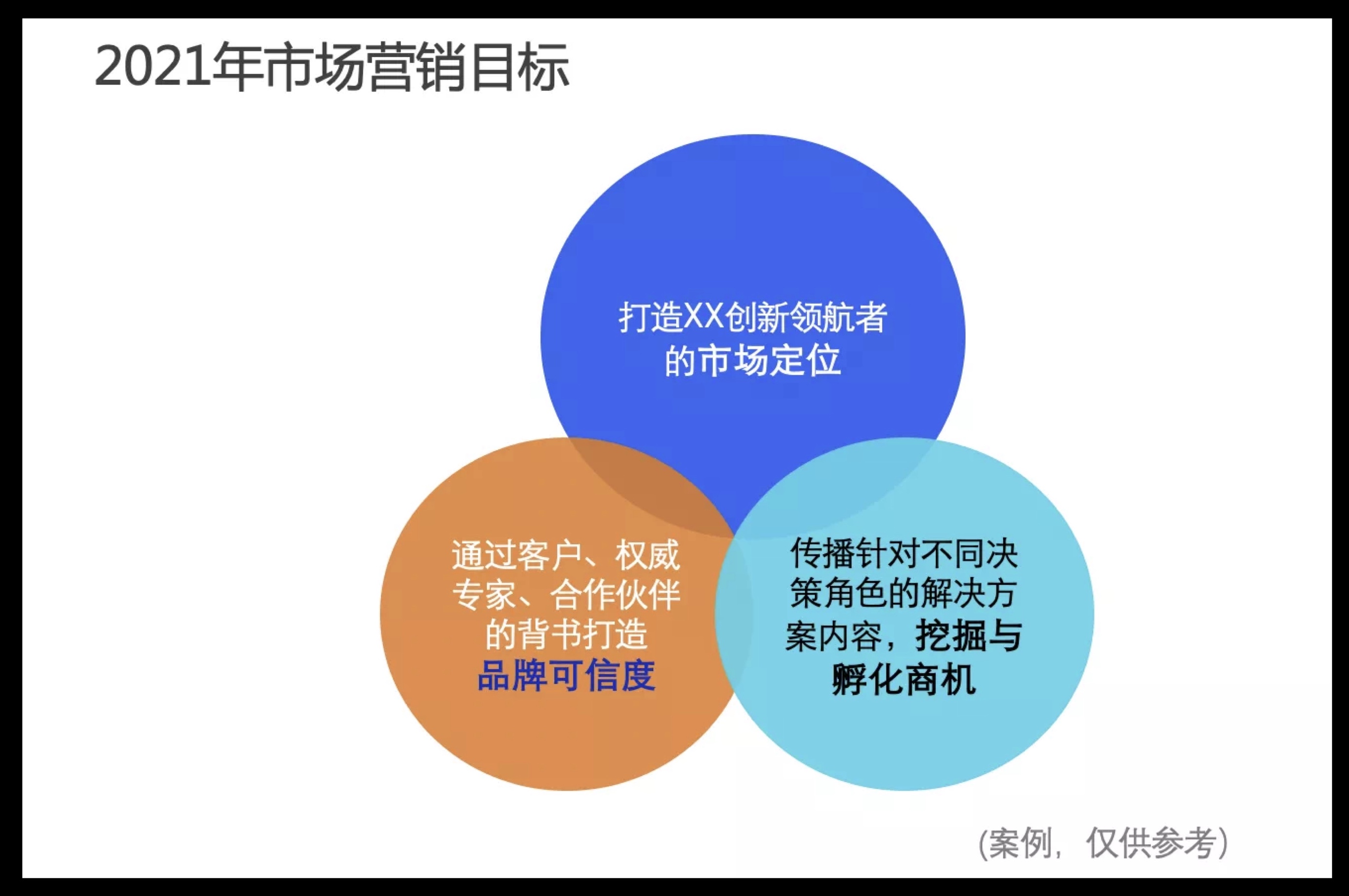 2021年市场营销目标

打造XX创新领航者的市场定位

通过客户、权威专家、合作伙伴的背书打造品牌可信度

传播针对不同决策角色的解决方案内容，挖掘与孵化商机

(案例，仅供参考)